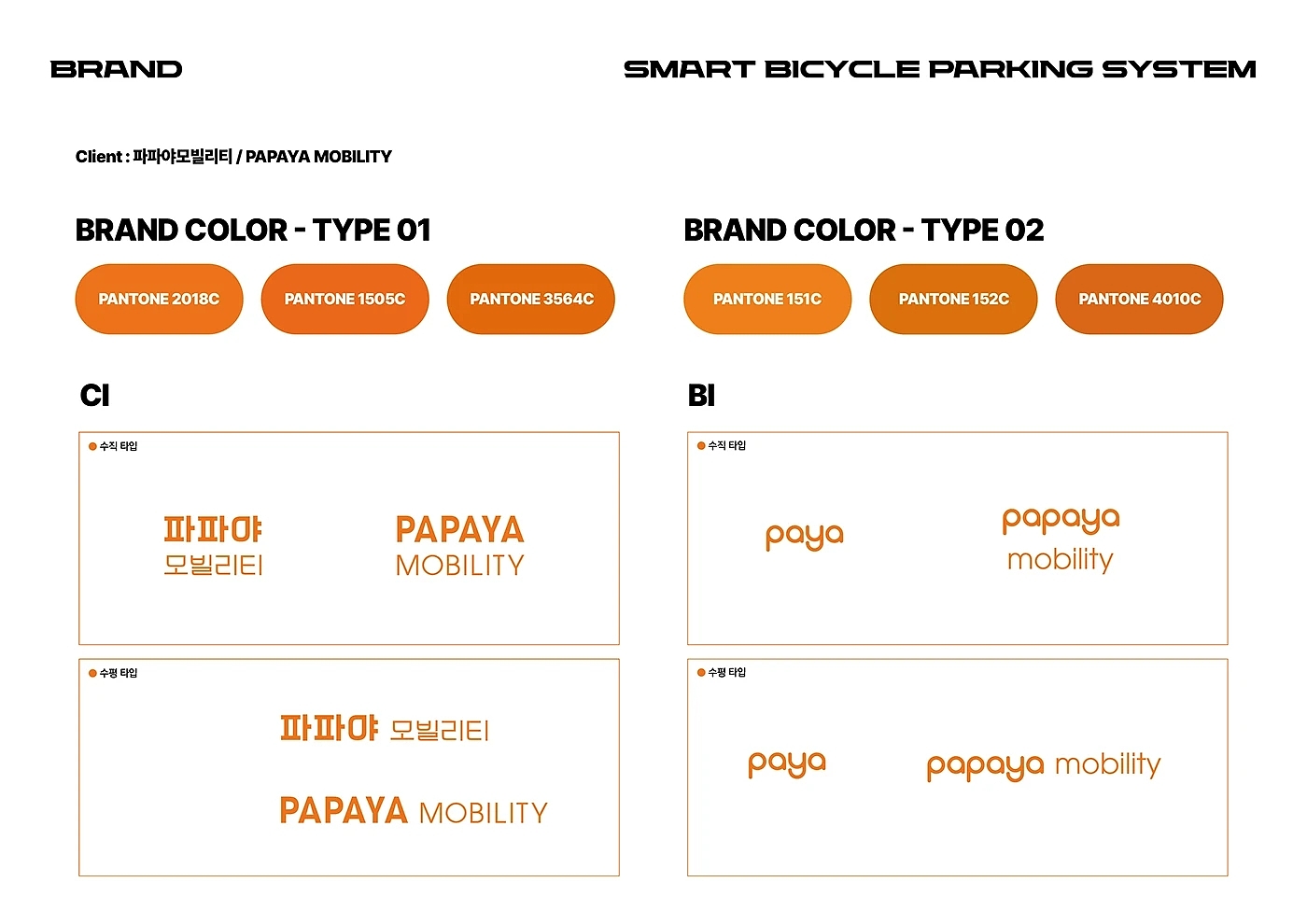 BRAND

SMART BICYCLE PARKING SYSTEM

Client : 파파야모빌리티 / PAPAYA MOBILITY

BRAND COLOR - TYPE 01

PANTONE 2018C

PANTONE 1505C

PANTONE 3564C

CI

수직 타입

파파야
모빌리티

PAPAYA
MOBILITY

수평 타입

파파야 모빌리티

PAPAYA MOBILITY

BRAND COLOR - TYPE 02

PANTONE 151C

PANTONE 152C

PANTONE 4010C

BI

수직 타입

paya

papaya
mobility

수평 타입

paya

papaya mobility